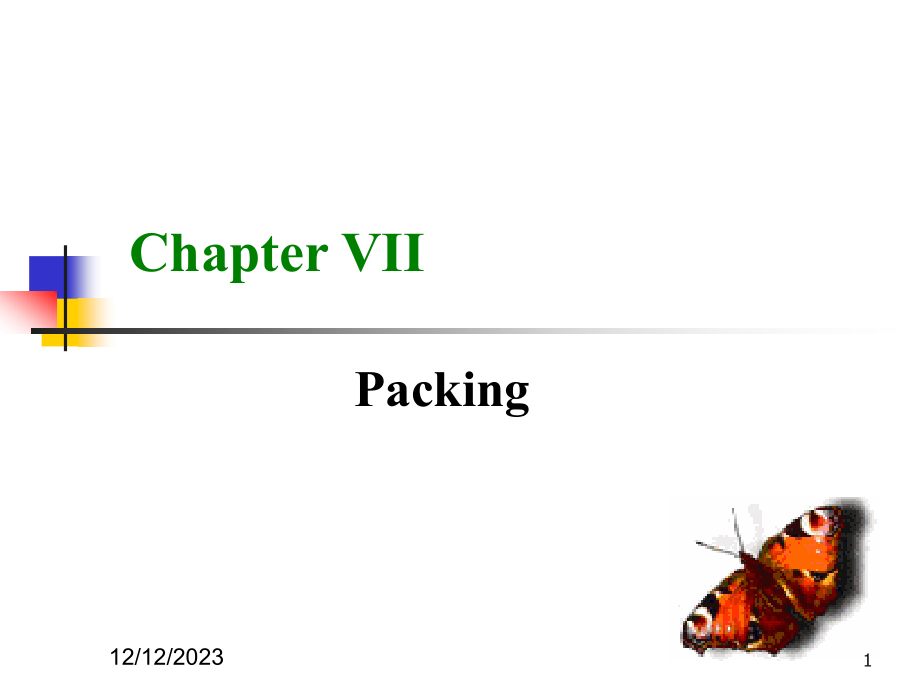 Chapter VII

Packing

12/12/2023

1